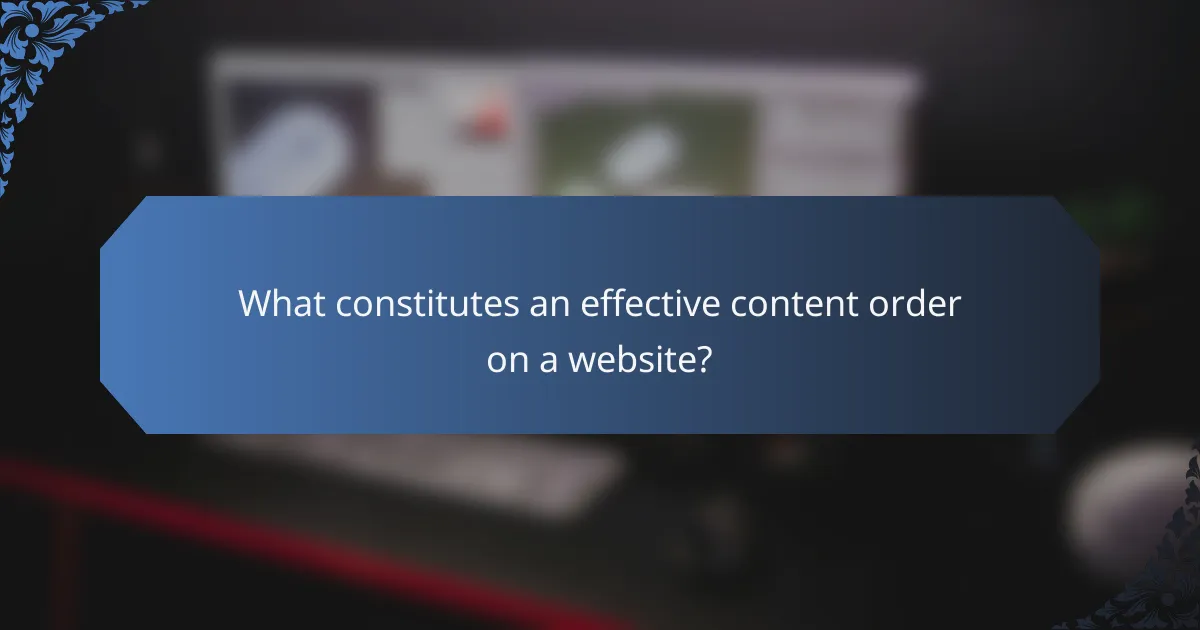 What constitutes an effective content order on a website?